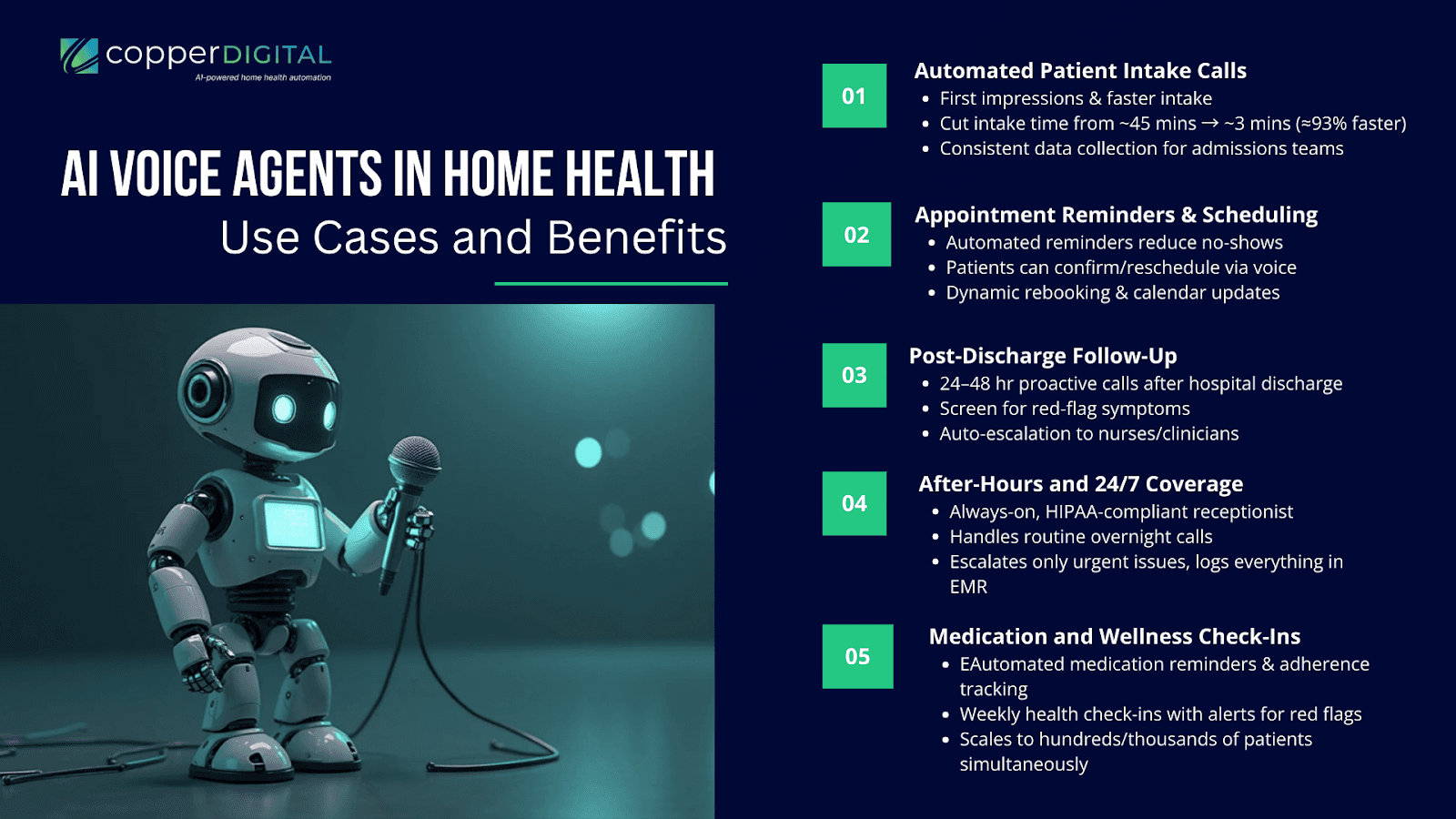 copperDIGITAL
AI-powered home health automation

AI VOICE AGENTS IN HOME HEALTH
Use Cases and Benefits

01
Automated Patient Intake Calls
- First impressions & faster intake
- Cut intake time from ~45 mins → ~3 mins (≈93% faster)
- Consistent data collection for admissions teams

02
Appointment Reminders & Scheduling
- Automated reminders reduce no-shows
- Patients can confirm/reschedule via voice
- Dynamic rebooking & calendar updates

03
Post-Discharge Follow-Up
- 24–48 hr proactive calls after hospital discharge
- Screen for red-flag symptoms
- Auto-escalation to nurses/clinicians

04
After-Hours and 24/7 Coverage
- Always-on, HIPAA-compliant receptionist
- Handles routine overnight calls
- Escalates only urgent issues, logs everything in EMR

05
Medication and Wellness Check-Ins
- EAutomated medication reminders & adherence tracking
- Weekly health check-ins with alerts for red flags
- Scales to hundreds/thousands of patients simultaneously